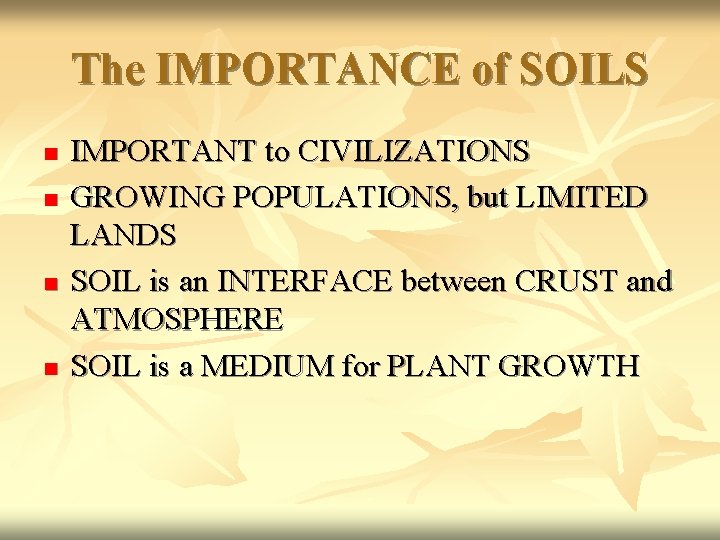 The IMPORTANCE of SOILS

- IMPORTANT to CIVILIZATIONS
- GROWING POPULATIONS, but LIMITED LANDS
- SOIL is an INTERFACE between CRUST and ATMOSPHERE
- SOIL is a MEDIUM for PLANT GROWTH